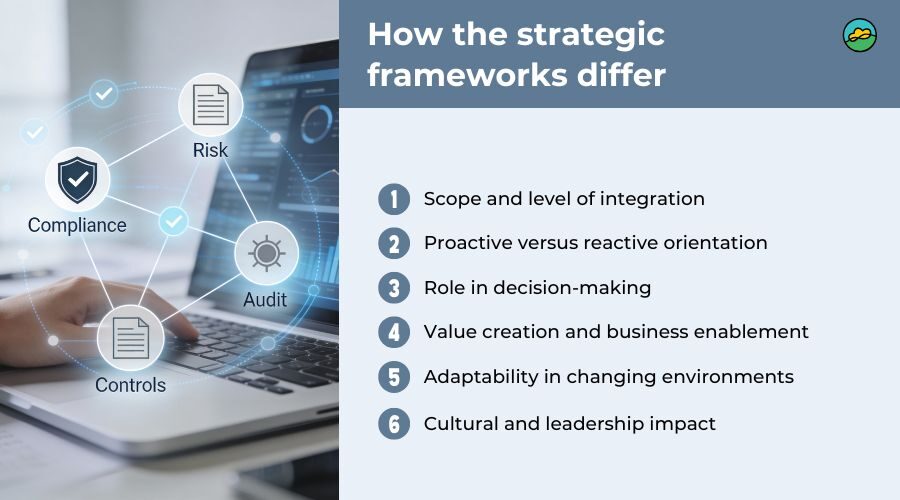 Risk

Compliance

Audit

Controls

How the strategic frameworks differ

1 Scope and level of integration
2 Proactive versus reactive orientation
3 Role in decision-making
4 Value creation and business enablement
5 Adaptability in changing environments
6 Cultural and leadership impact